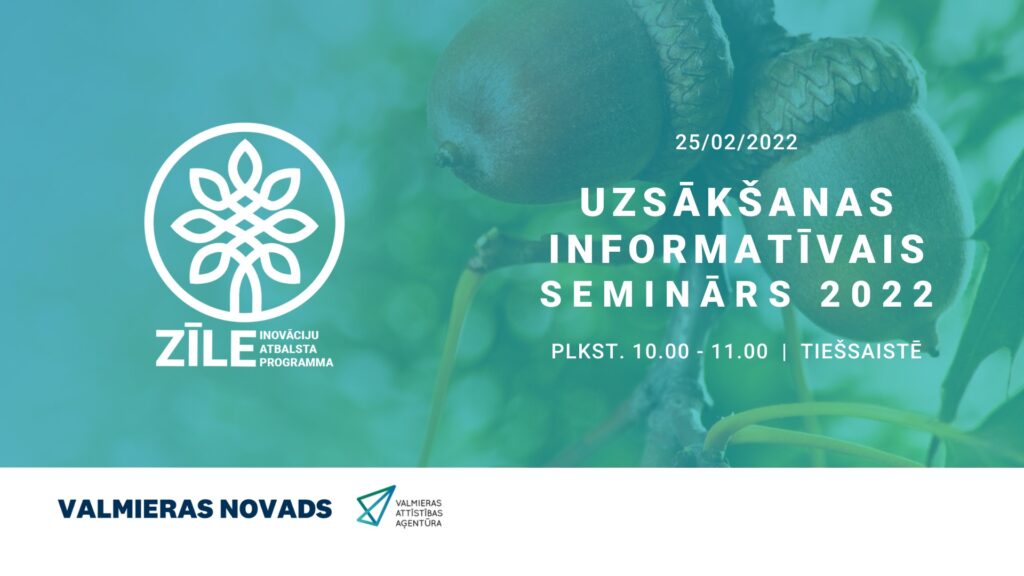 ZĪLE INOVĀCIJU ATBALSTA PROGRAMMA

25/02/2022

UZSĀKŠANAS INFORMATĪVAIS SEMINĀRS 2022

PLKST. 10.00 - 11.00 | TIEŠSAISTĒ

VALMIERAS NOVADS

VALMIERAS ATTĪSTĪBAS AĢENTŪRA